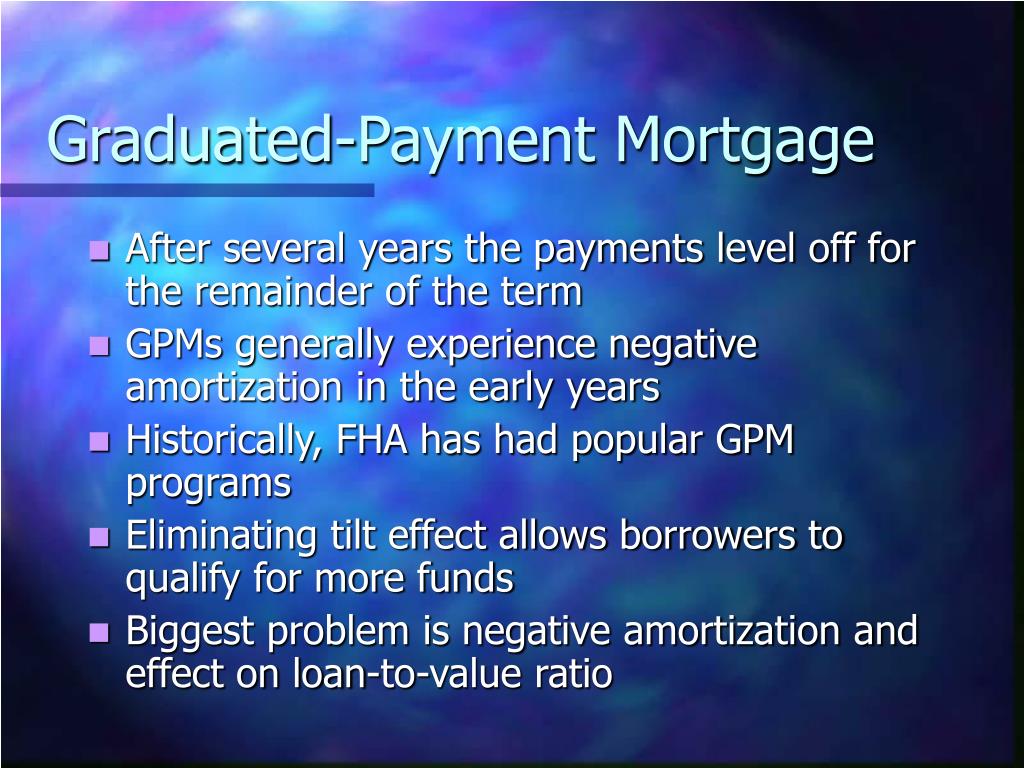 Graduated-Payment Mortgage

- After several years the payments level off for the remainder of the term
- GPMs generally experience negative amortization in the early years
- Historically, FHA has had popular GPM programs
- Eliminating tilt effect allows borrowers to qualify for more funds
- Biggest problem is negative amortization and effect on loan-to-value ratio